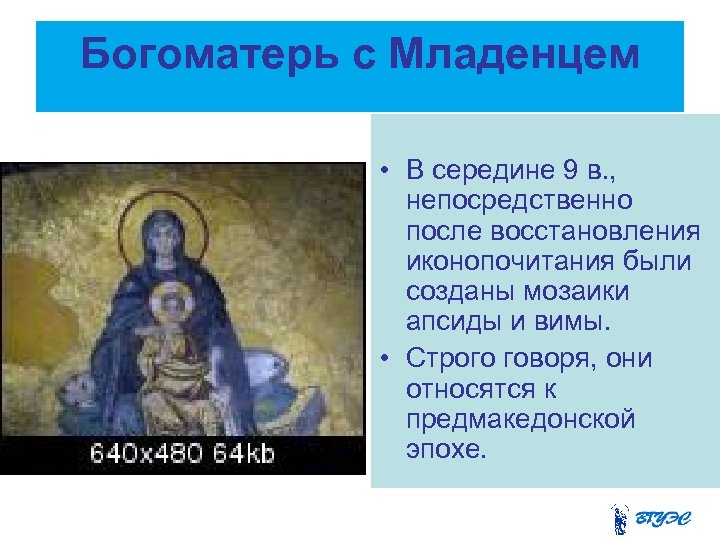 Богоматерь с Младенцем

640x480 64kb

• В середине 9 в., непосредственно после восстановления иконопочитания были созданы мозаики апсиды и вимы.
• Строго говоря, они относятся к предмакедонской эпохе.

ВГУЭС